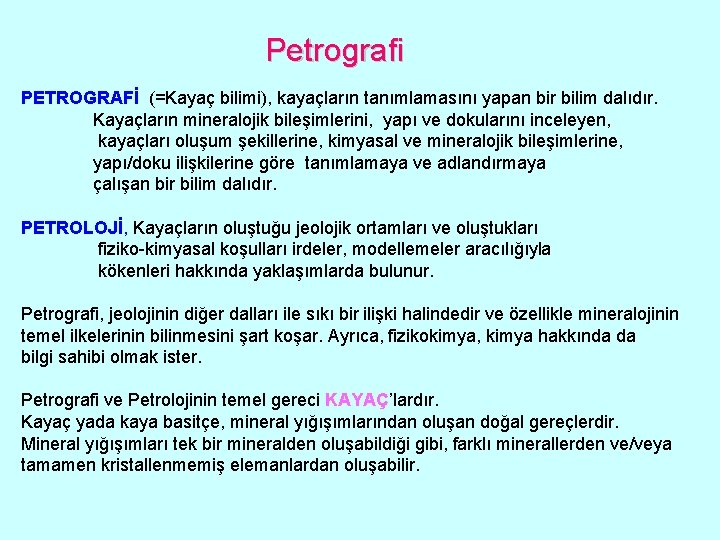 Petrografi

PETROGRAFİ (=Kayaç bilimi), kayaçların tanımlamasını yapan bir bilim dalıdır. Kayaçların mineralojik bileşimlerini, yapı ve dokularını inceleyen, kayaçları oluşum şekillerine, kimyasal ve mineralojik bileşimlerine, yapı/doku ilişkilerine göre tanımlamaya ve adlandırmaya çalışan bir bilim dalıdır.

PETROLOJİ, Kayaçların oluştuğu jeolojik ortamları ve oluştukları fiziko-kimyasal koşulları irdeler, modellemeler aracılığıyla kökenleri hakkında yaklaşımlarda bulunur.

Petrografi, jeolojinin diğer dalları ile sıkı bir ilişki halindedir ve özellikle mineralojinin temel ilkelerinin bilinmesini şart koşar. Ayrıca, fizikokimya, kimya hakkında da bilgi sahibi olmak ister.

Petrografi ve Petrolojinin temel gereci KAYAÇ'lardır.
Kayaç yada kaya basitçe, mineral yığışımlarından oluşan doğal gereçlerdir.
Mineral yığışımları tek bir mineralden oluşabildiği gibi, farklı minerallerden ve/veya tamamen kristallenmemiş elemanlardan oluşabilir.